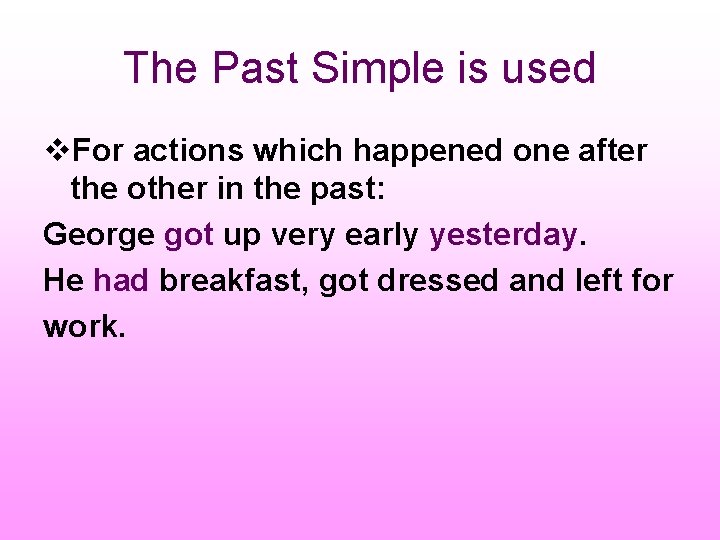 The Past Simple is used

❖For actions which happened one after the other in the past:

George got up very early yesterday.

He had breakfast, got dressed and left for work.